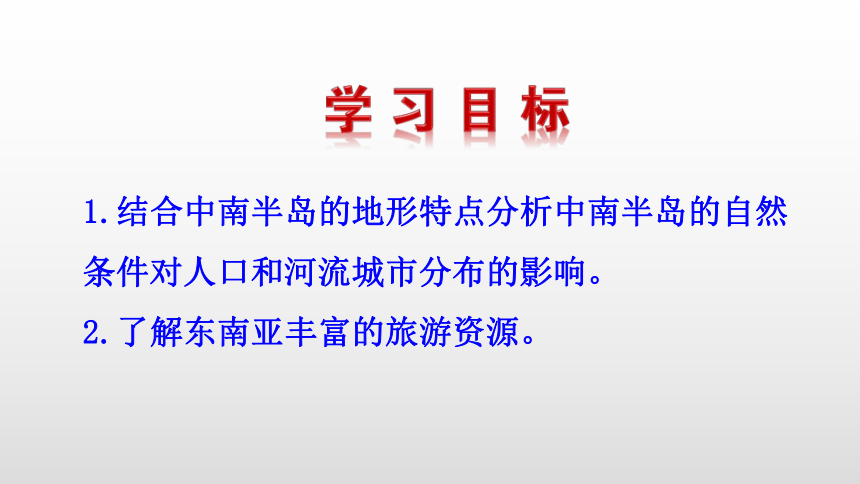 学习目标

1.结合中南半岛的地形特点分析中南半岛的自然条件对人口和河流城市分布的影响。

2.了解东南亚丰富的旅游资源。